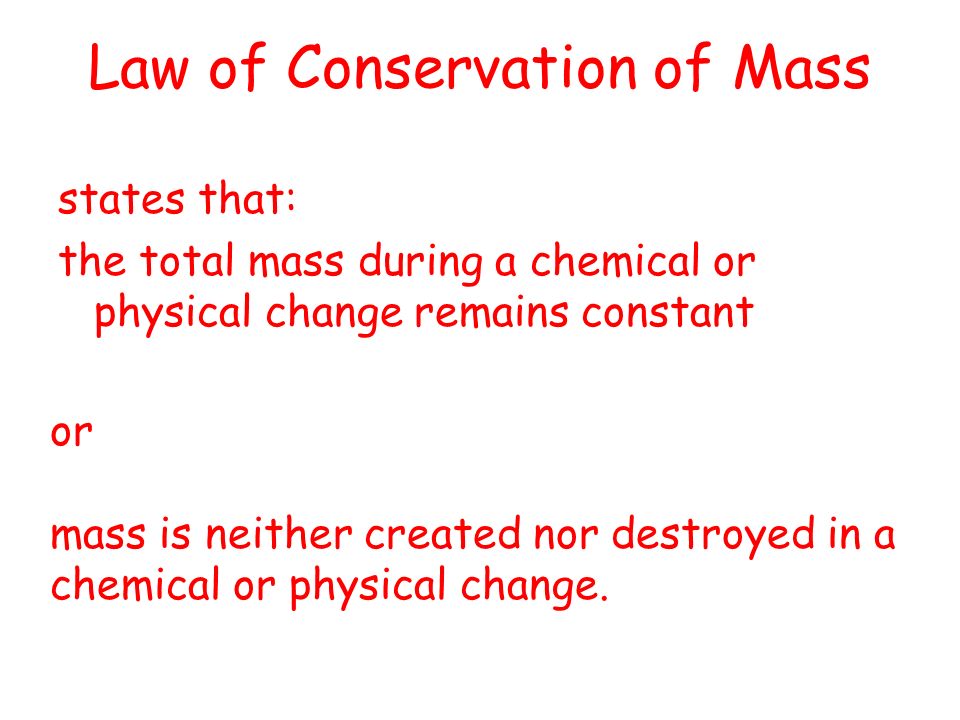 Law of Conservation of Mass

states that:

the total mass during a chemical or physical change remains constant

or

mass is neither created nor destroyed in a chemical or physical change.